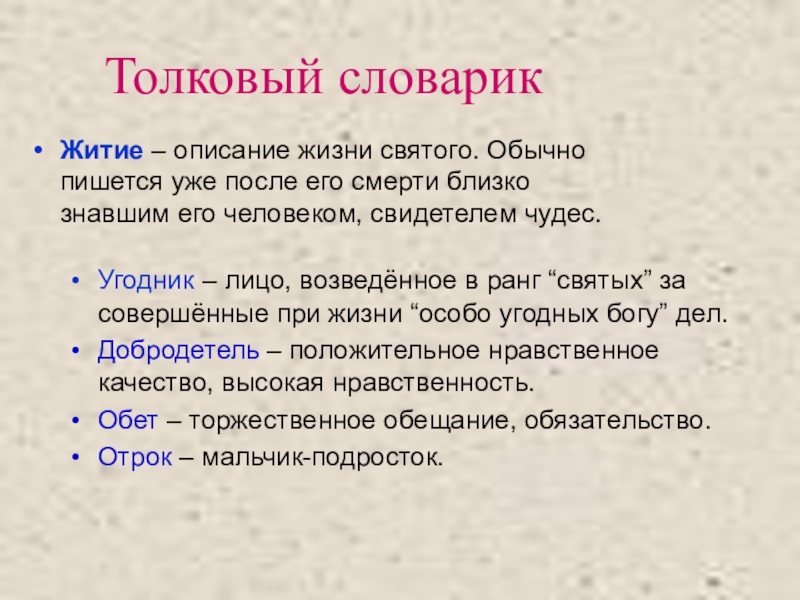 Толковый словарик

• Житие – описание жизни святого. Обычно пишется уже после его смерти близко знавшим его человеком, свидетелем чудес.

• Угодник – лицо, возведённое в ранг “святых” за совершённые при жизни “особо угодных богу” дел.
• Добродетель – положительное нравственное качество, высокая нравственность.
• Обет – торжественное обещание, обязательство.
• Отрок – мальчик-подросток.